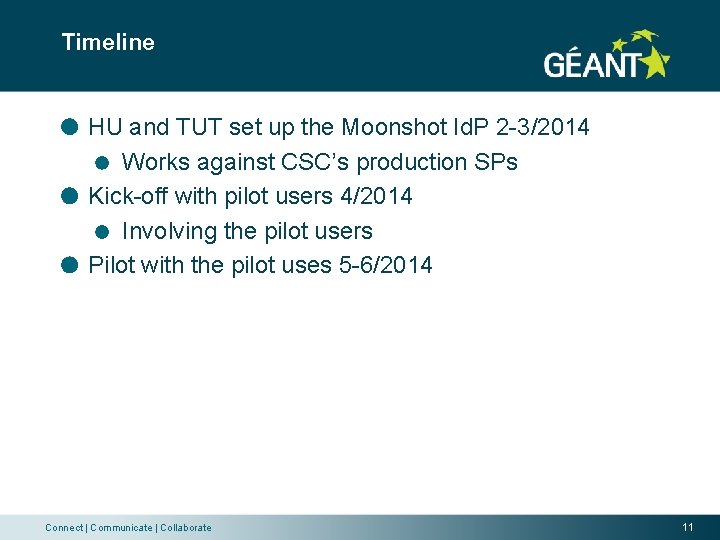 Timeline

GÉANT

- HU and TUT set up the Moonshot IdP 2-3/2014
  - Works against CSC's production SPs
- Kick-off with pilot users 4/2014
  - Involving the pilot users
- Pilot with the pilot uses 5-6/2014

Connect | Communicate | Collaborate

11